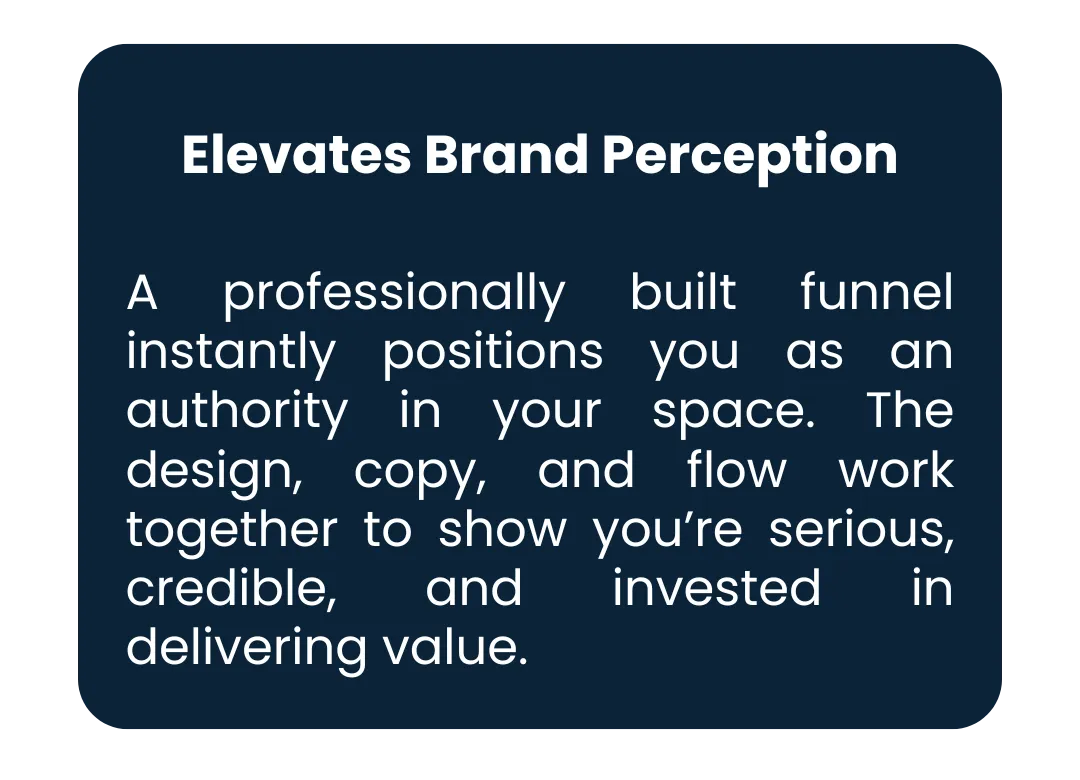 Elevates Brand Perception

A professionally built funnel instantly positions you as an authority in your space. The design, copy, and flow work together to show you’re serious, credible, and invested in delivering value.